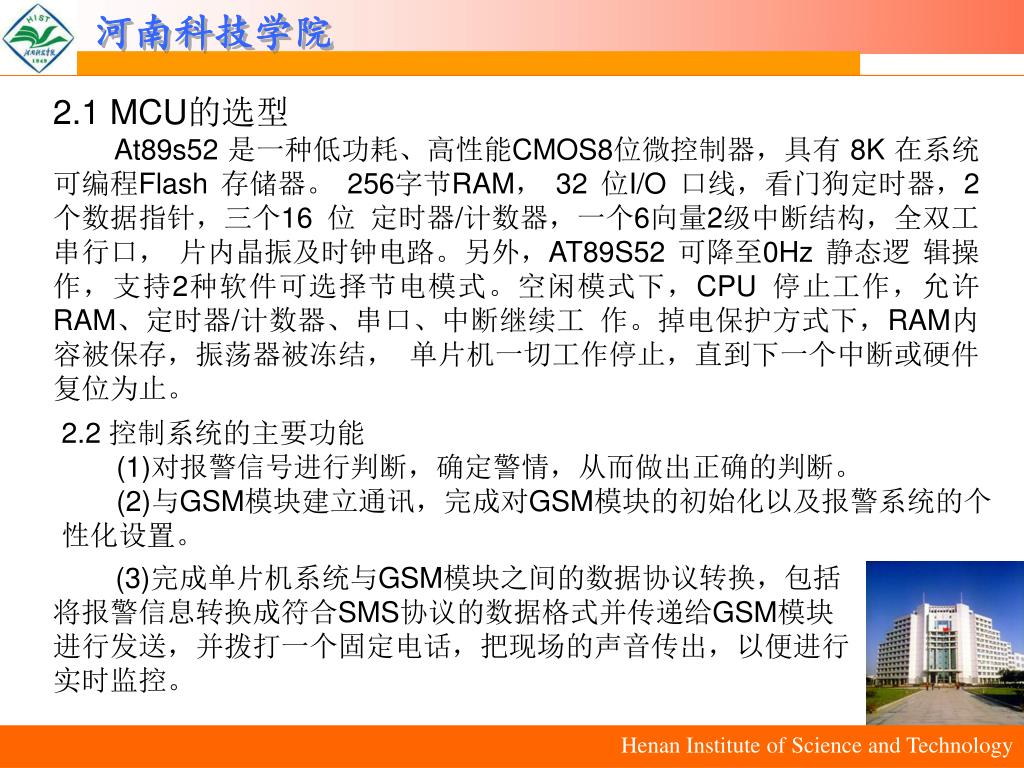 HIST
1949

河南科技学院

2.1 MCU的选型

At89s52 是一种低功耗、高性能CMOS8位微控制器，具有 8K 在系统可编程Flash 存储器。 256字节RAM， 32 位I/O 口线，看门狗定时器，2个数据指针，三个16 位 定时器/计数器，一个6向量2级中断结构，全双工串行口， 片内晶振及时钟电路。另外，AT89S52 可降至0Hz 静态逻 辑操作，支持2种软件可选择节电模式。空闲模式下，CPU 停止工作，允许RAM、定时器/计数器、串口、中断继续工 作。掉电保护方式下，RAM内容被保存，振荡器被冻结， 单片机一切工作停止，直到下一个中断或硬件复位为止。

2.2 控制系统的主要功能

(1)对报警信号进行判断，确定警情，从而做出正确的判断。

(2)与GSM模块建立通讯，完成对GSM模块的初始化以及报警系统的个性化设置。

(3)完成单片机系统与GSM模块之间的数据协议转换，包括将报警信息转换成符合SMS协议的数据格式并传递给GSM模块进行发送，并拨打一个固定电话，把现场的声音传出，以便进行实时监控。

Henan Institute of Science and Technology